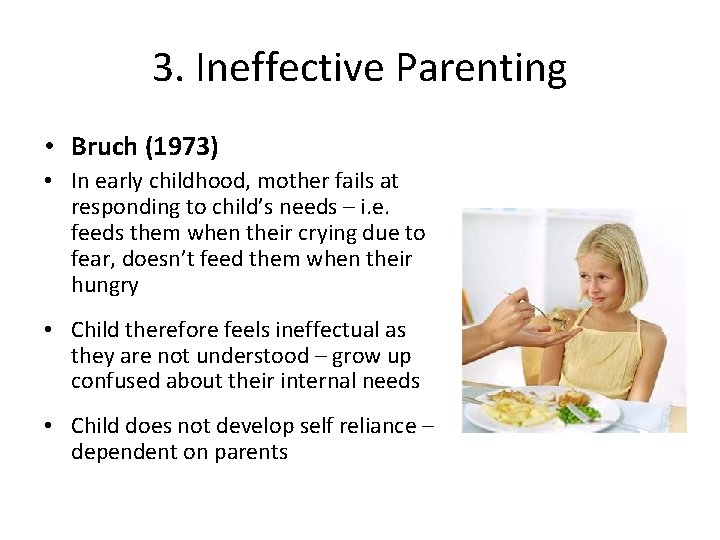 3. Ineffective Parenting

• **Bruch (1973)**
• In early childhood, mother fails at responding to child's needs – i.e. feeds them when their crying due to fear, doesn't feed them when their hungry

• Child therefore feels ineffectual as they are not understood – grow up confused about their internal needs

• Child does not develop self reliance – dependent on parents